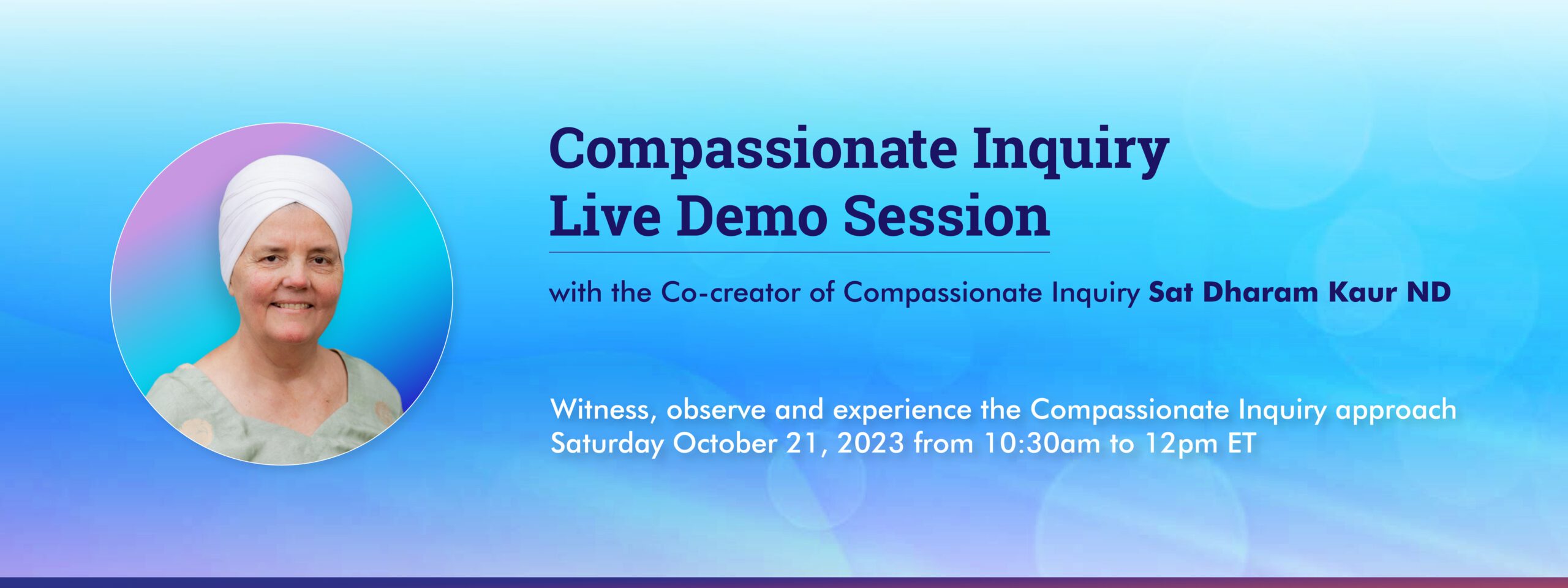 Compassionate Inquiry
Live Demo Session

with the Co-creator of Compassionate Inquiry Sat Dharam Kaur ND

Witness, observe and experience the Compassionate Inquiry approach
Saturday October 21, 2023 from 10:30am to 12pm ET